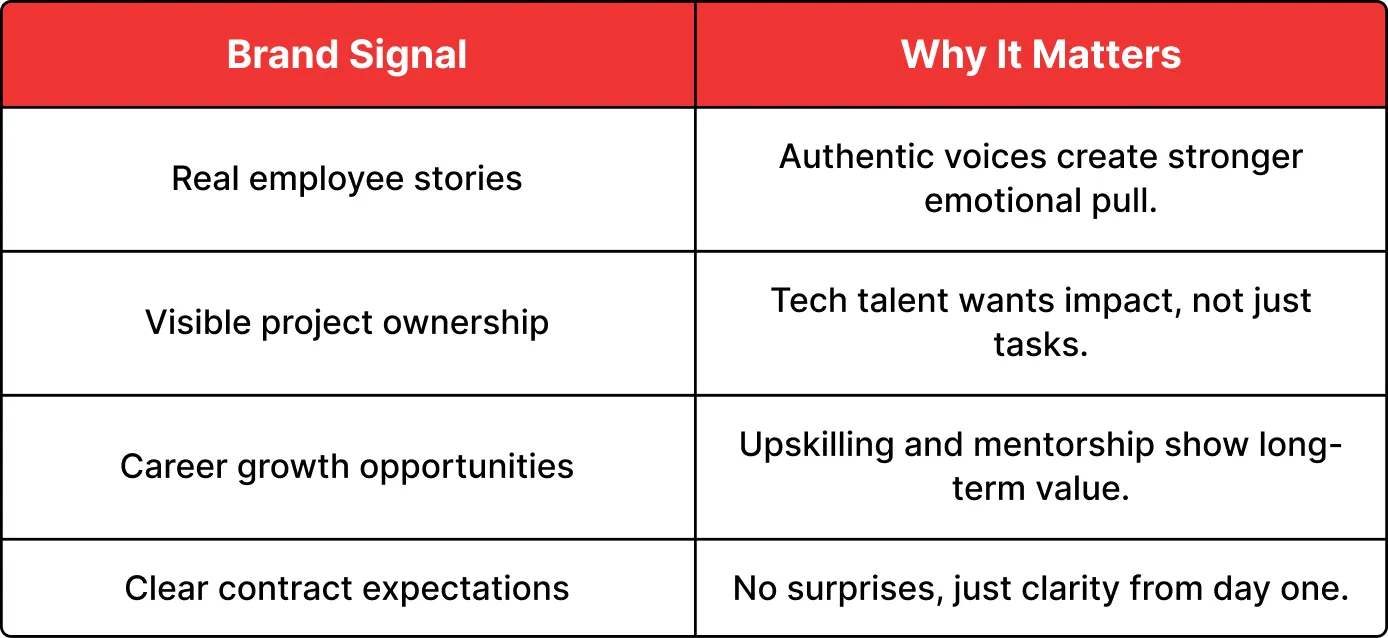 | Brand Signal | Why It Matters |
|---|---|
| Real employee stories | Authentic voices create stronger emotional pull. |
| Visible project ownership | Tech talent wants impact, not just tasks. |
| Career growth opportunities | Upskilling and mentorship show long-term value. |
| Clear contract expectations | No surprises, just clarity from day one. |